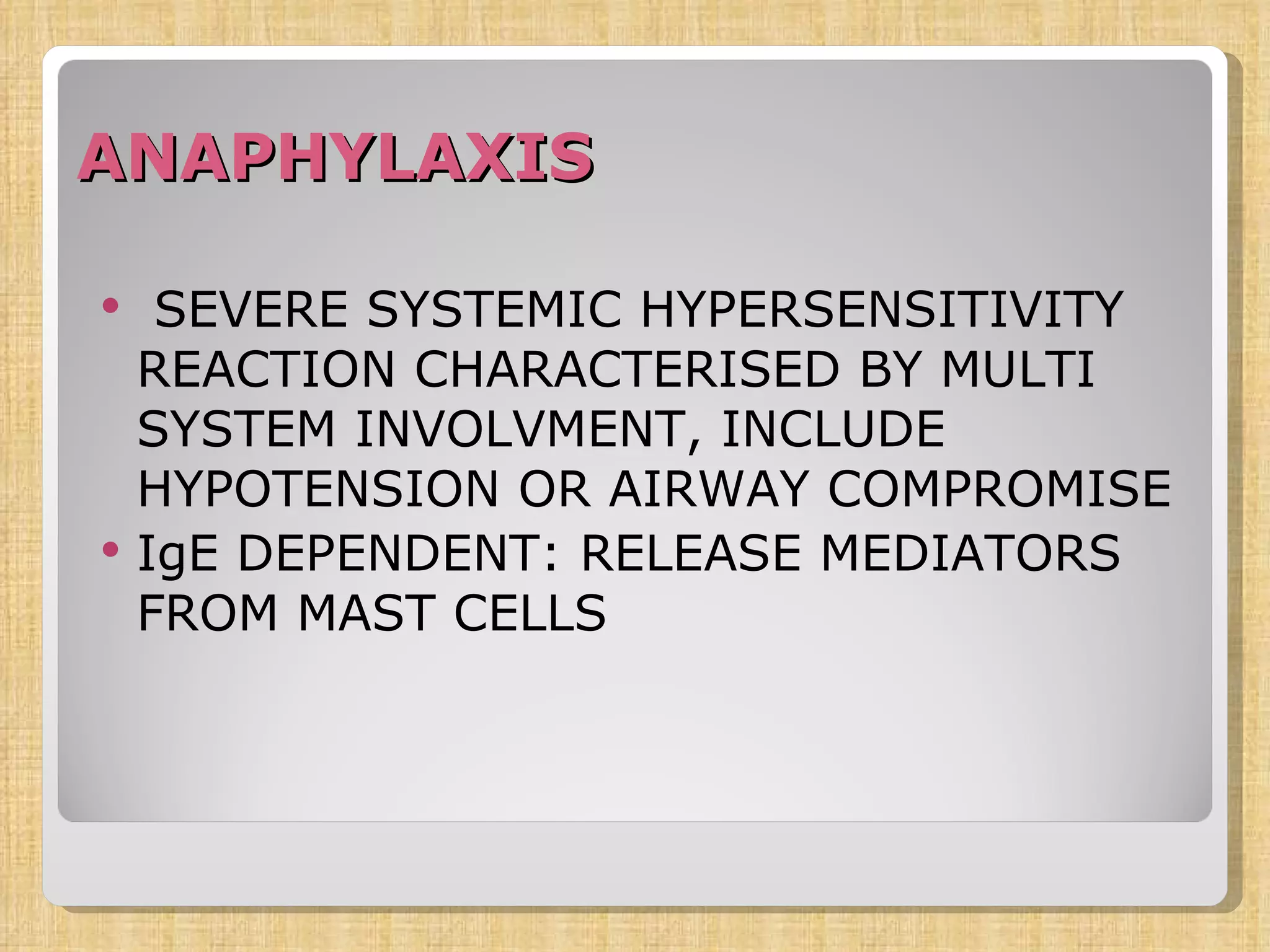 ANAPHYLAXIS

• SEVERE SYSTEMIC HYPERSENSITIVITY REACTION CHARACTERISED BY MULTI SYSTEM INVOLVMENT, INCLUDE HYPOTENSION OR AIRWAY COMPROMISE
• IgE DEPENDENT: RELEASE MEDIATORS FROM MAST CELLS